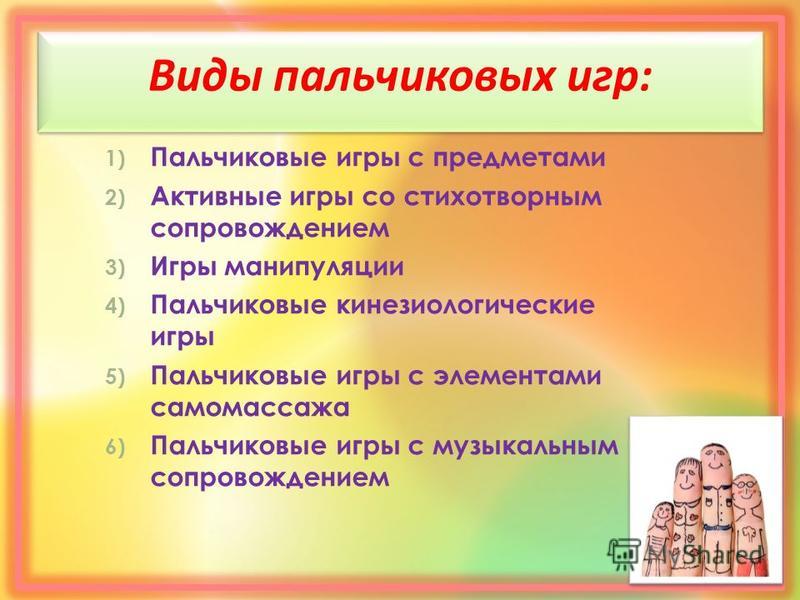 Виды пальчиковых игр:

1) Пальчиковые игры с предметами
2) Активные игры со стихотворным сопровождением
3) Игры манипуляции
4) Пальчиковые кинезиологические игры
5) Пальчиковые игры с элементами самомассажа
6) Пальчиковые игры с музыкальным сопровождением

MyShared